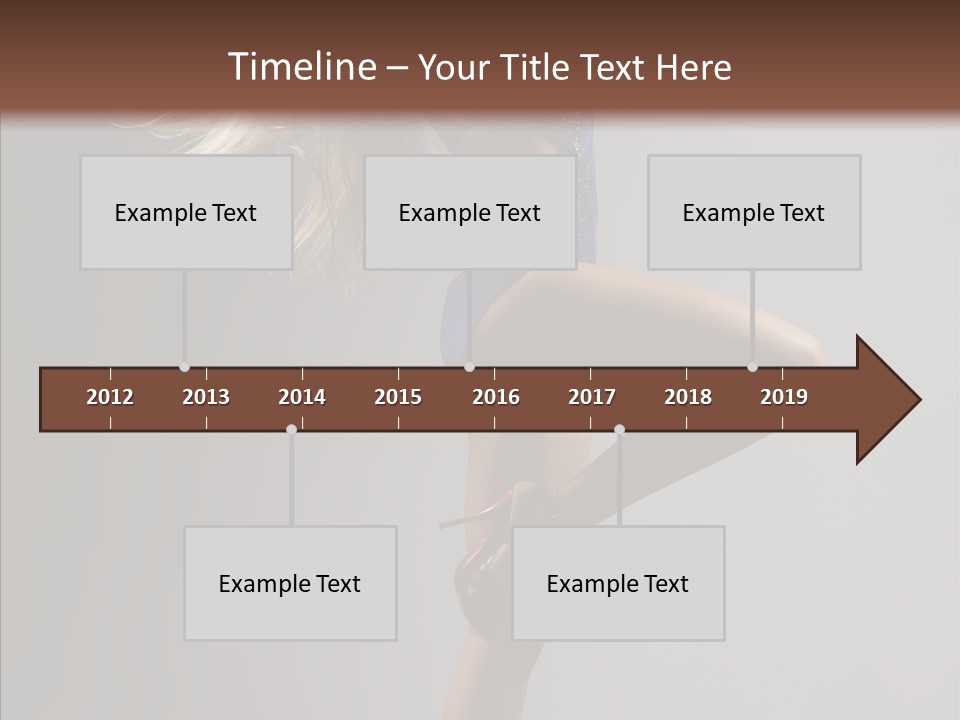 Timeline – Your Title Text Here

Example Text

Example Text

Example Text

2012 2013 2014 2015 2016 2017 2018 2019

Example Text

Example Text